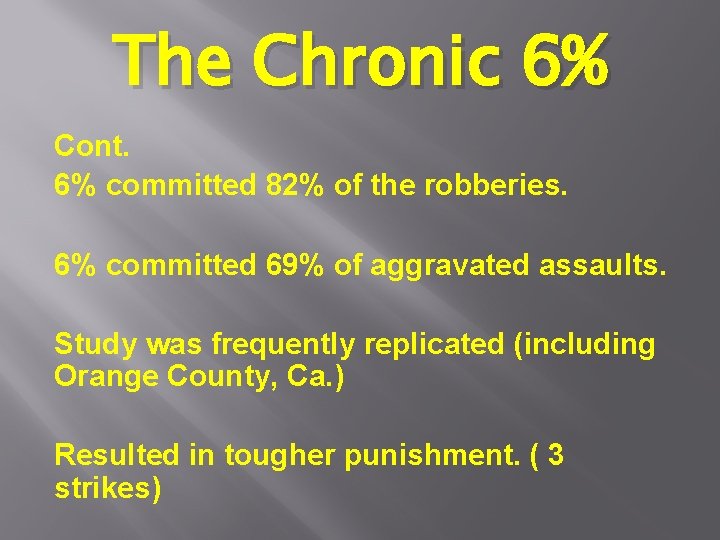 The Chronic 6%

Cont.
6% committed 82% of the robberies.

6% committed 69% of aggravated assaults.

Study was frequently replicated (including Orange County, Ca.)

Resulted in tougher punishment. ( 3 strikes)